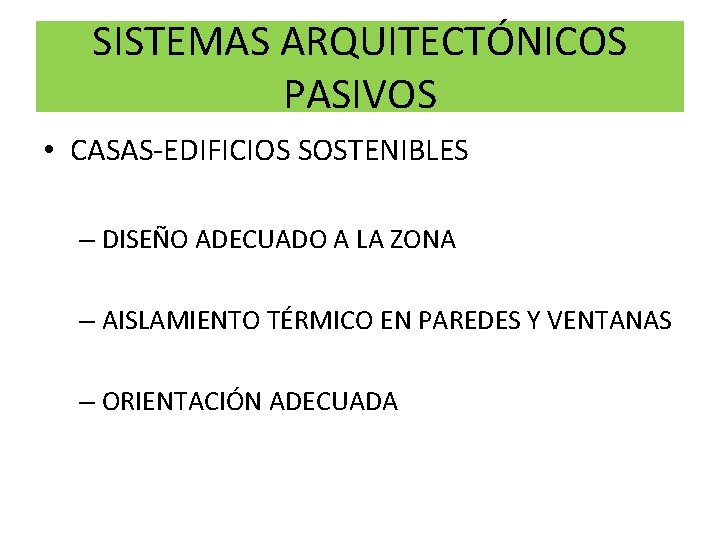 SISTEMAS ARQUITECTÓNICOS PASIVOS

• CASAS-EDIFICIOS SOSTENIBLES

– DISEÑO ADECUADO A LA ZONA

– AISLAMIENTO TÉRMICO EN PAREDES Y VENTANAS

– ORIENTACIÓN ADECUADA